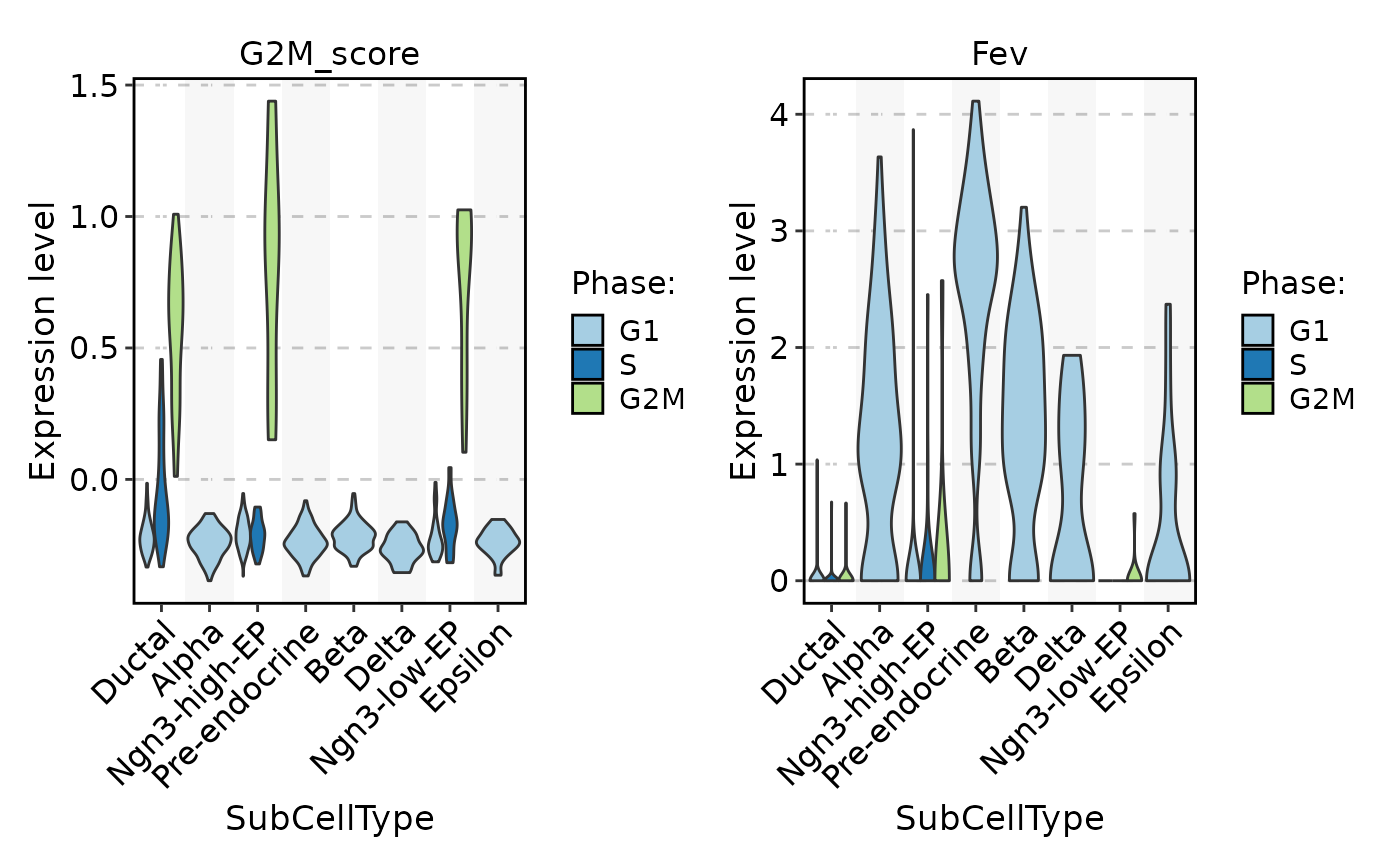 G2M_score

Expression level

1.5
1.0
0.5
0.0

Ductal
Alpha
Ngn3-high-EP
Pre-endocrine
Beta
Delta
Ngn3-low-EP
Epsilon

SubCellType

Phase:
G1
S
G2M

Fev

Expression level

4
3
2
1
0

Ductal
Alpha
Ngn3-high-EP
Pre-endocrine
Beta
Delta
Ngn3-low-EP
Epsilon

SubCellType

Phase:
G1
S
G2M